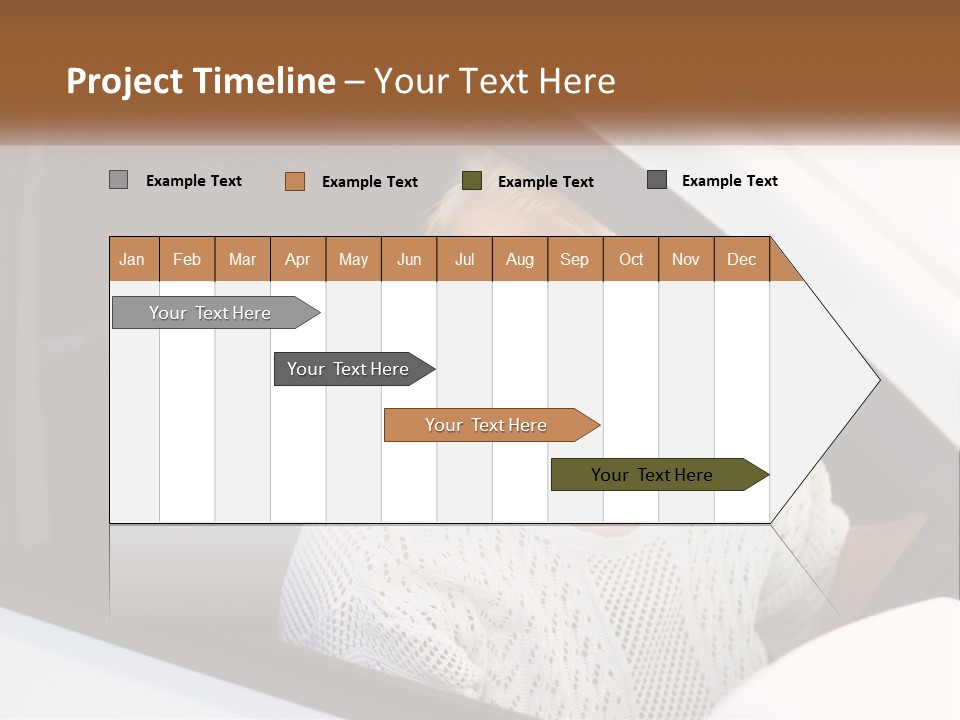 Project Timeline – Your Text Here

Example Text
Example Text
Example Text
Example Text

| Jan | Feb | Mar | Apr | May | Jun | Jul | Aug | Sep | Oct | Nov | Dec |
|---|---|---|---|---|---|---|---|---|---|---|---|

Your Text Here

Your Text Here

Your Text Here

Your Text Here